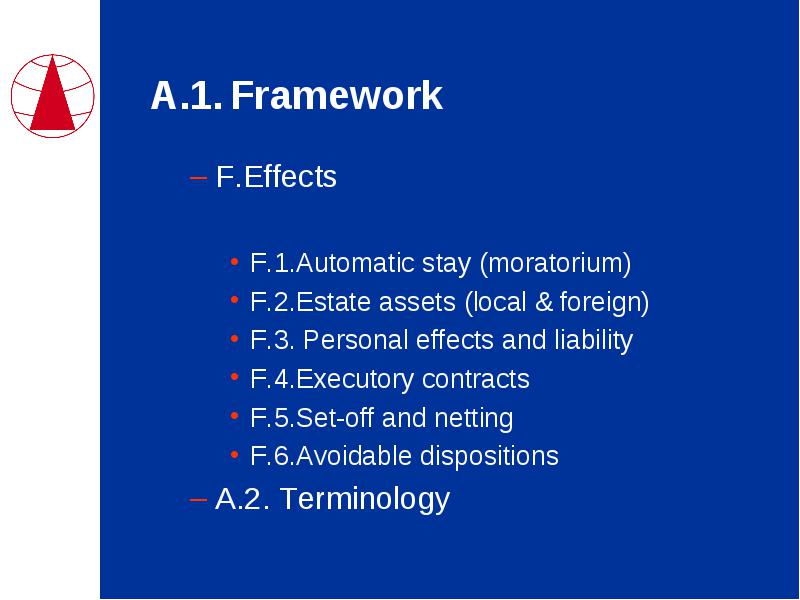 A.1. Framework

– F.Effects

• F.1.Automatic stay (moratorium)
• F.2.Estate assets (local & foreign)
• F.3. Personal effects and liability
• F.4.Executory contracts
• F.5.Set-off and netting
• F.6.Avoidable dispositions

– A.2. Terminology